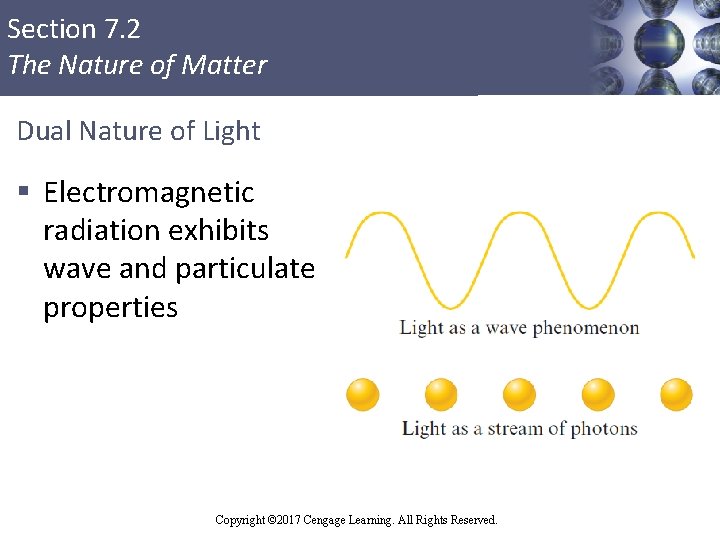 Section 7.2
The Nature of Matter

Dual Nature of Light

▪ Electromagnetic radiation exhibits wave and particulate properties

Light as a wave phenomenon

Light as a stream of photons

Copyright ©2017 Cengage Learning. All Rights Reserved.